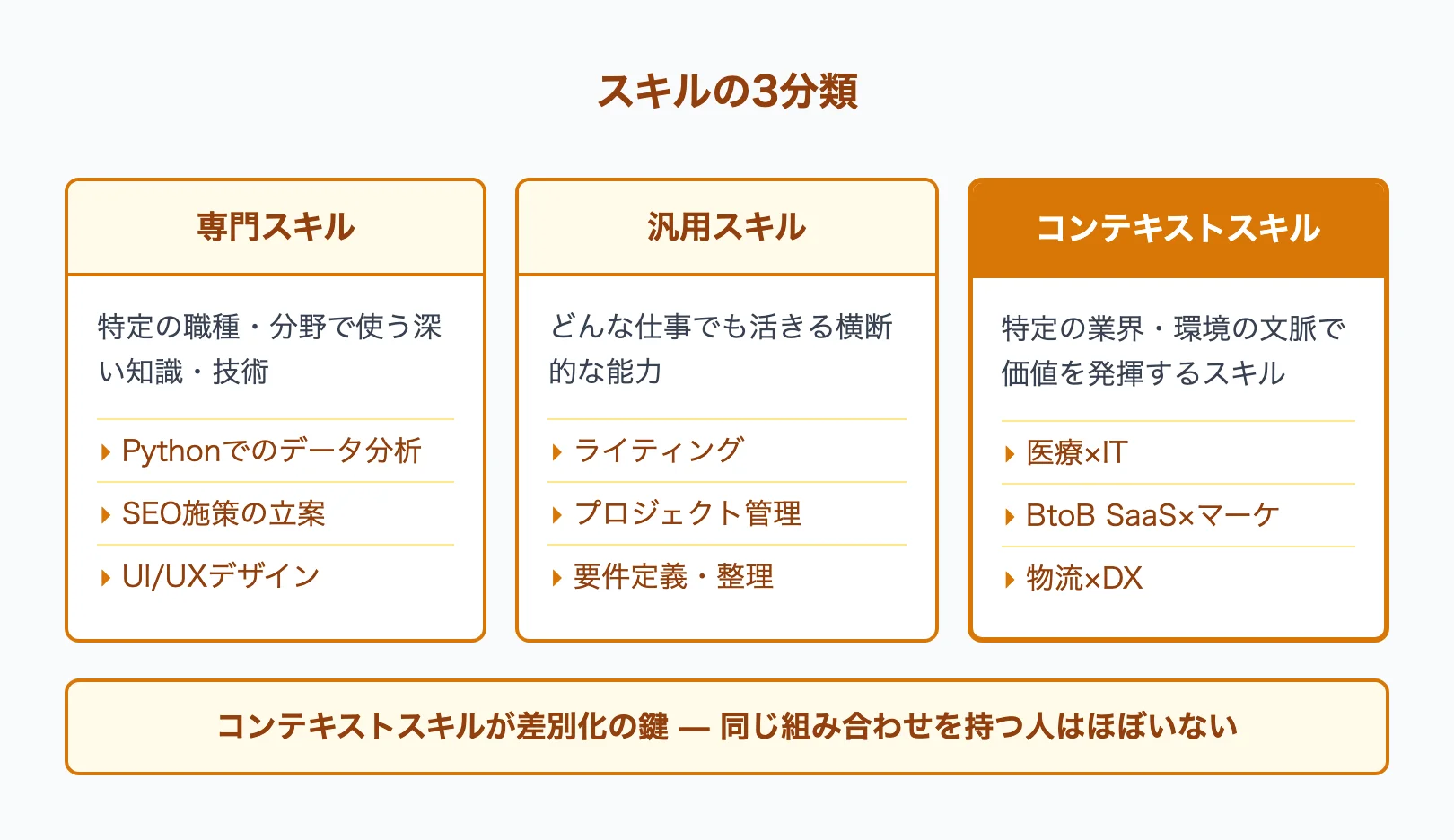 スキルの3分類

専門スキル

特定の職種・分野で使う深い知識・技術

Pythonでのデータ分析

SEO施策の立案

UI/UXデザイン

汎用スキル

どんな仕事でも活きる横断的な能力

ライティング

プロジェクト管理

要件定義・整理

コンテキストスキル

特定の業界・環境の文脈で価値を発揮するスキル

医療×IT

BtoB SaaS×マーケ

物流×DX

コンテキストスキルが差別化の鍵 — 同じ組み合わせを持つ人はほぼいない